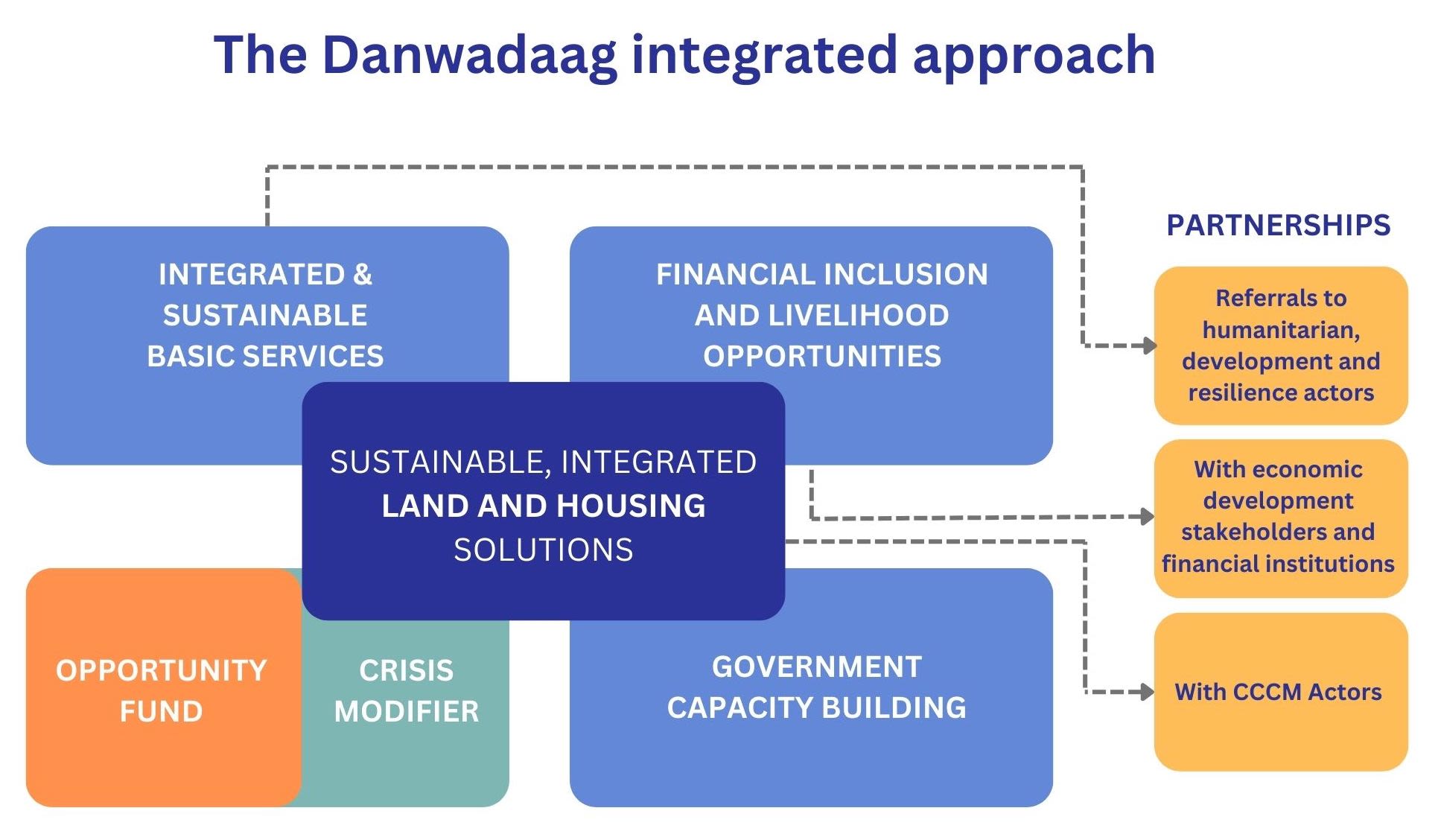 The Danwadaag integrated approach

INTEGRATED & SUSTAINABLE BASIC SERVICES

FINANCIAL INCLUSION AND LIVELIHOOD OPPORTUNITIES

SUSTAINABLE, INTEGRATED LAND AND HOUSING SOLUTIONS

OPPORTUNITY FUND

CRISIS MODIFIER

GOVERNMENT CAPACITY BUILDING

PARTNERSHIPS

Referrals to humanitarian, development and resilience actors

With economic development stakeholders and financial institutions

With CCCM Actors